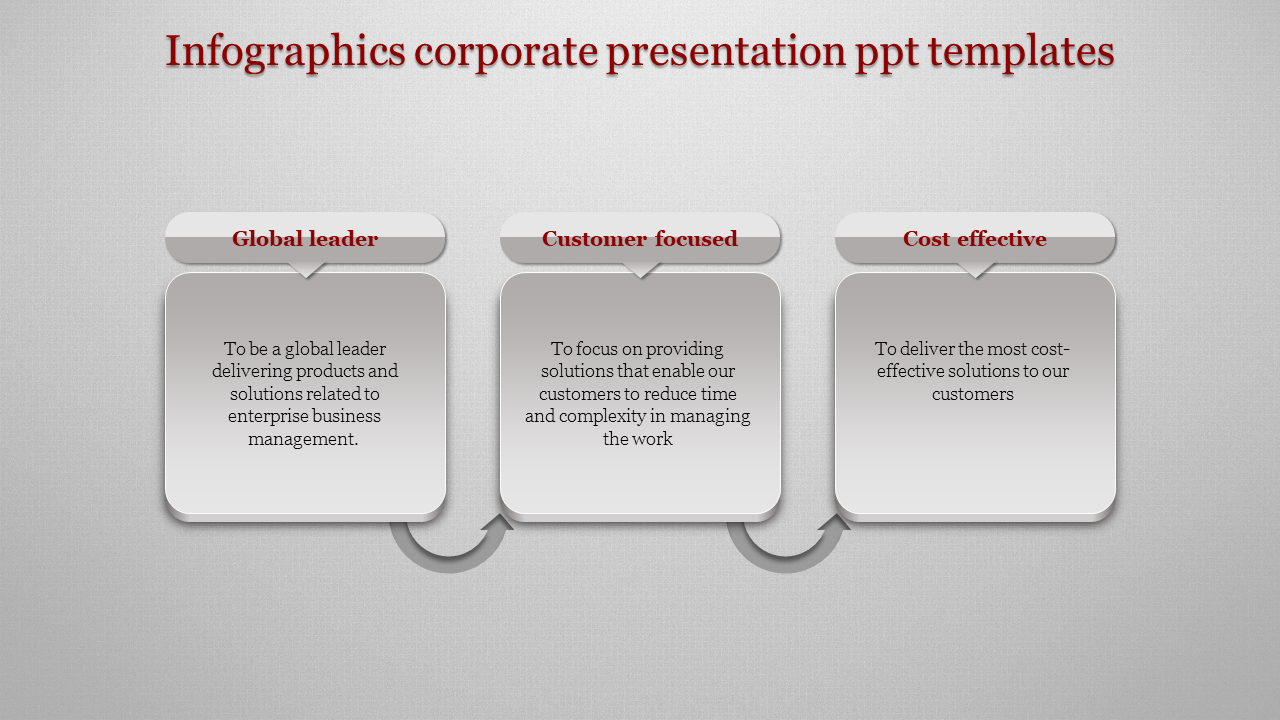 Infographics corporate presentation ppt templates

Global leader

To be a global leader delivering products and solutions related to enterprise business management.

Customer focused

To focus on providing solutions that enable our customers to reduce time and complexity in managing the work

Cost effective

To deliver the most cost-effective solutions to our customers